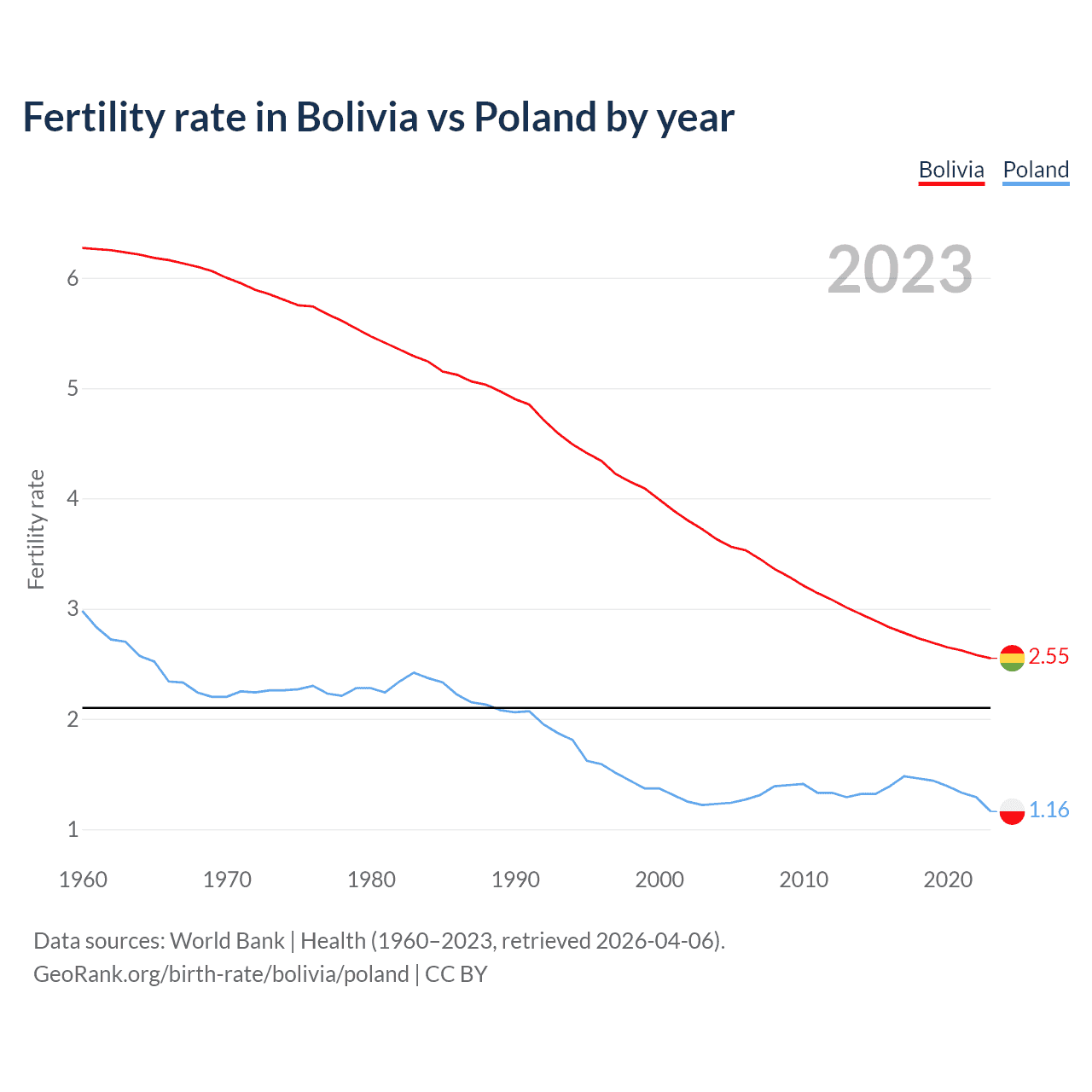 Fertility rate in Bolivia vs Poland by year

Bolivia Poland

2023

Fertility rate

6
5
4
3
2
1

2.55
1.16

1960 1970 1980 1990 2000 2010 2020

Data sources: World Bank | Health (1960–2023, retrieved 2026-04-06).
GeoRank.org/birth-rate/bolivia/poland | CC BY